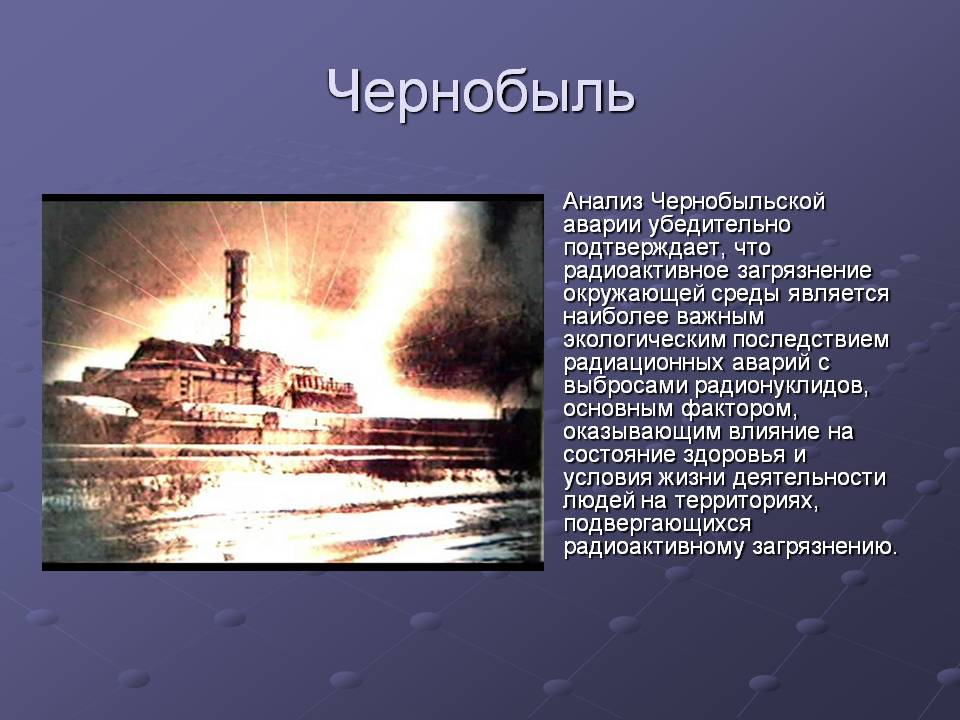 Чернобыль

Анализ Чернобыльской аварии убедительно подтверждает, что радиоактивное загрязнение окружающей среды является наиболее важным экологическим последствием радиационных аварий с выбросами радионуклидов, основным фактором, оказывающим влияние на состояние здоровья и условия жизни деятельности людей на территориях, подвергающихся радиоактивному загрязнению.